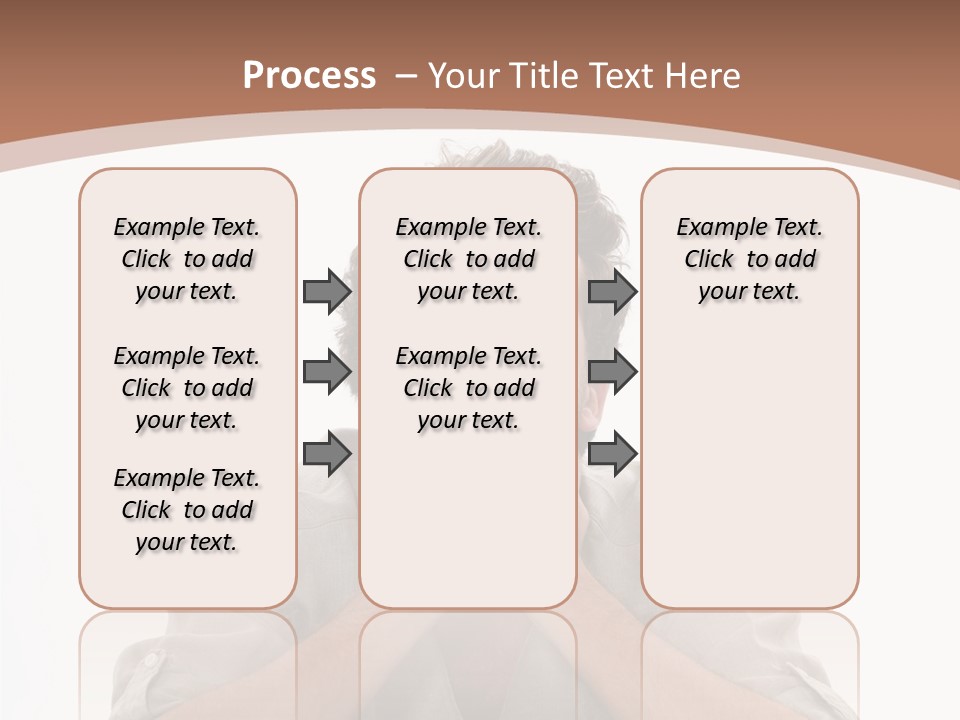 Process – Your Title Text Here

Example Text. Click to add your text.

Example Text. Click to add your text.

Example Text. Click to add your text.

Example Text. Click to add your text.

Example Text. Click to add your text.

Example Text. Click to add your text.